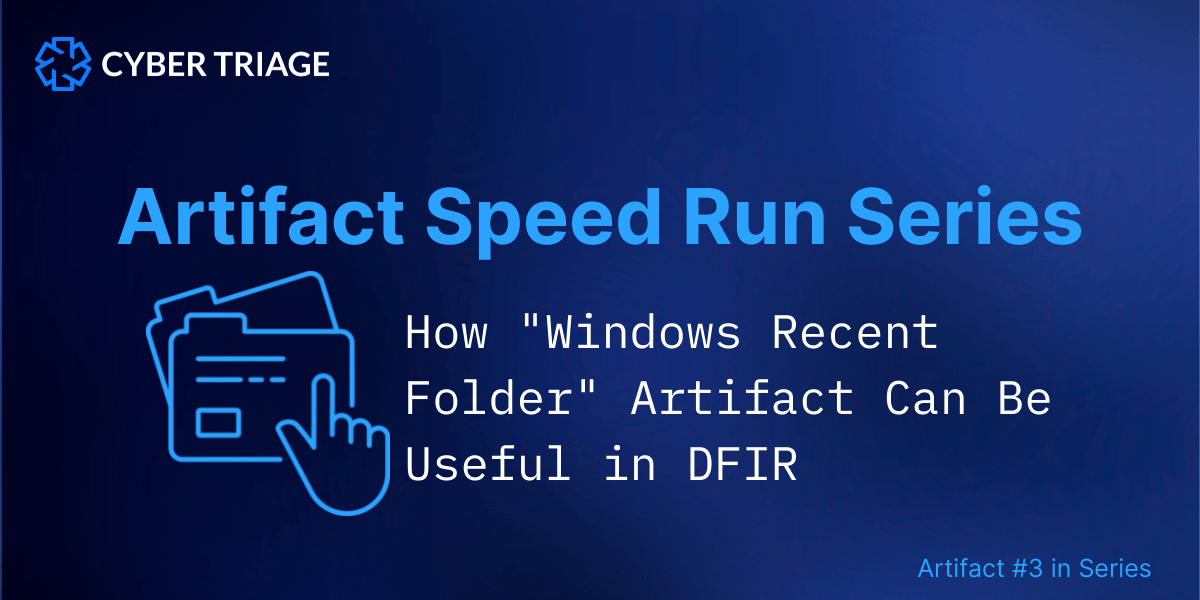 CYBER TRIAGE

Artifact Speed Run Series

How "Windows Recent Folder" Artifact Can Be Useful in DFIR

Artifact #3 in Series